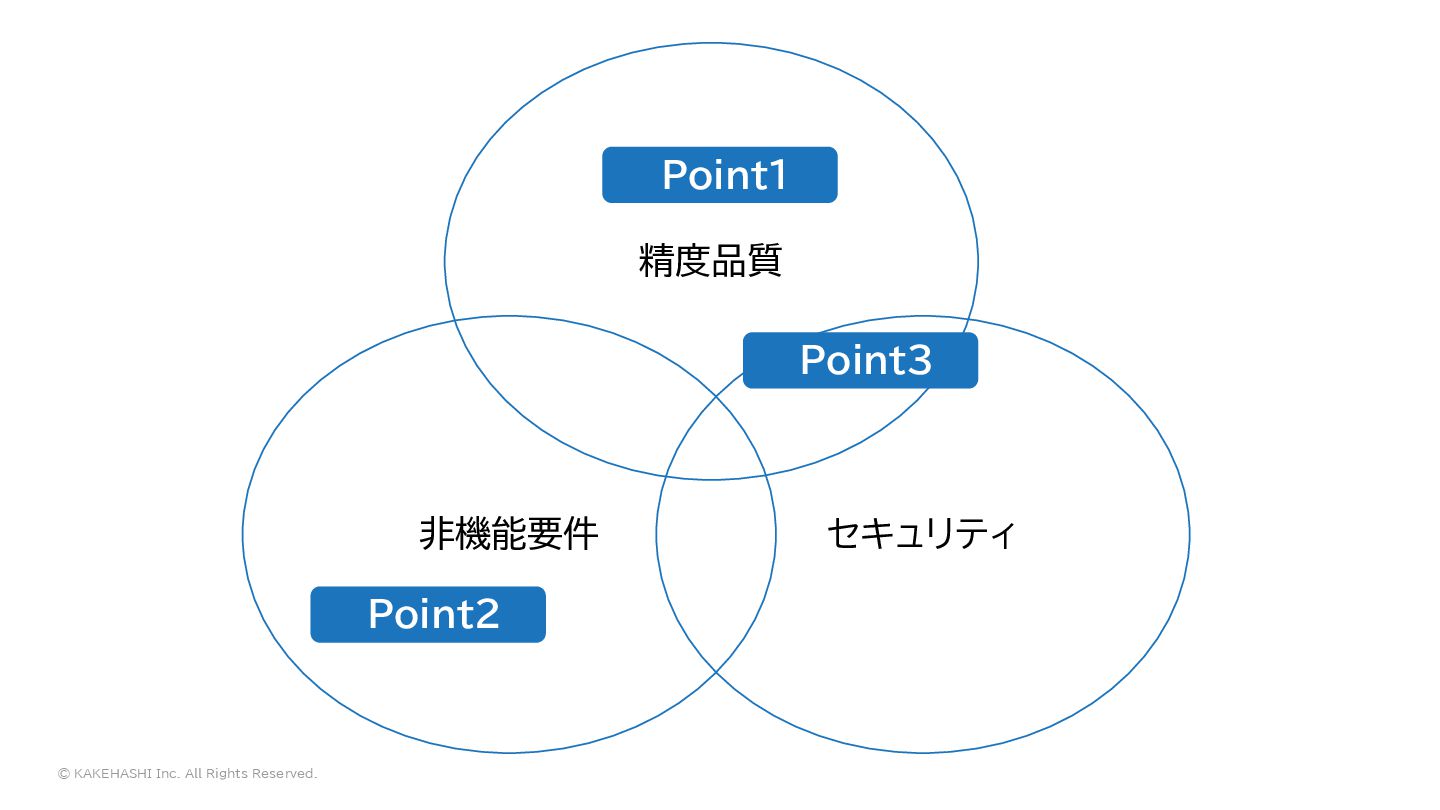 Point1

精度品質

Point3

非機能要件

セキュリティ

Point2

© KAKEHASHI Inc. All Rights Reserved.